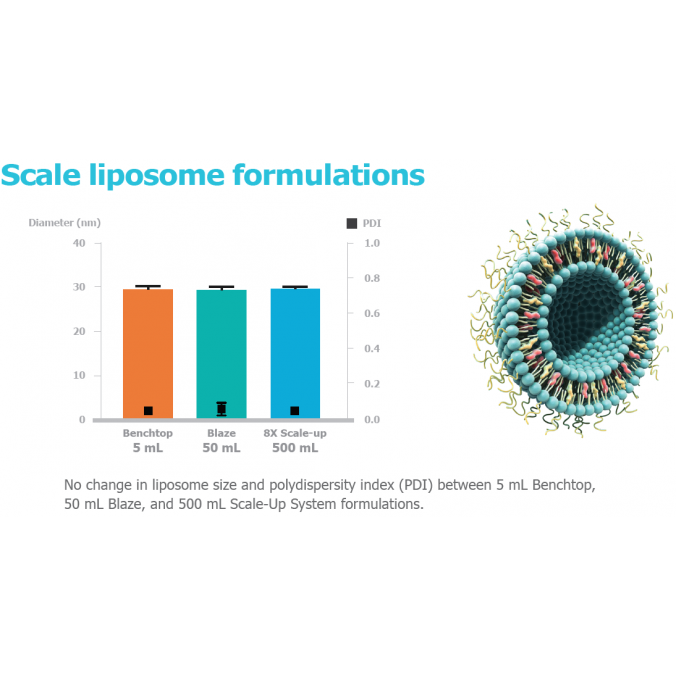 Scale liposome formulations

Diameter (nm)

PDI

40
30
20
10
0

1.0
0.8
0.6
0.4
0.2
0.0

Benchtop
5 mL

Blaze
50 mL

8X Scale-up
500 mL

No change in liposome size and polydispersity index (PDI) between 5 mL Benchtop, 50 mL Blaze, and 500 mL Scale-Up System formulations.